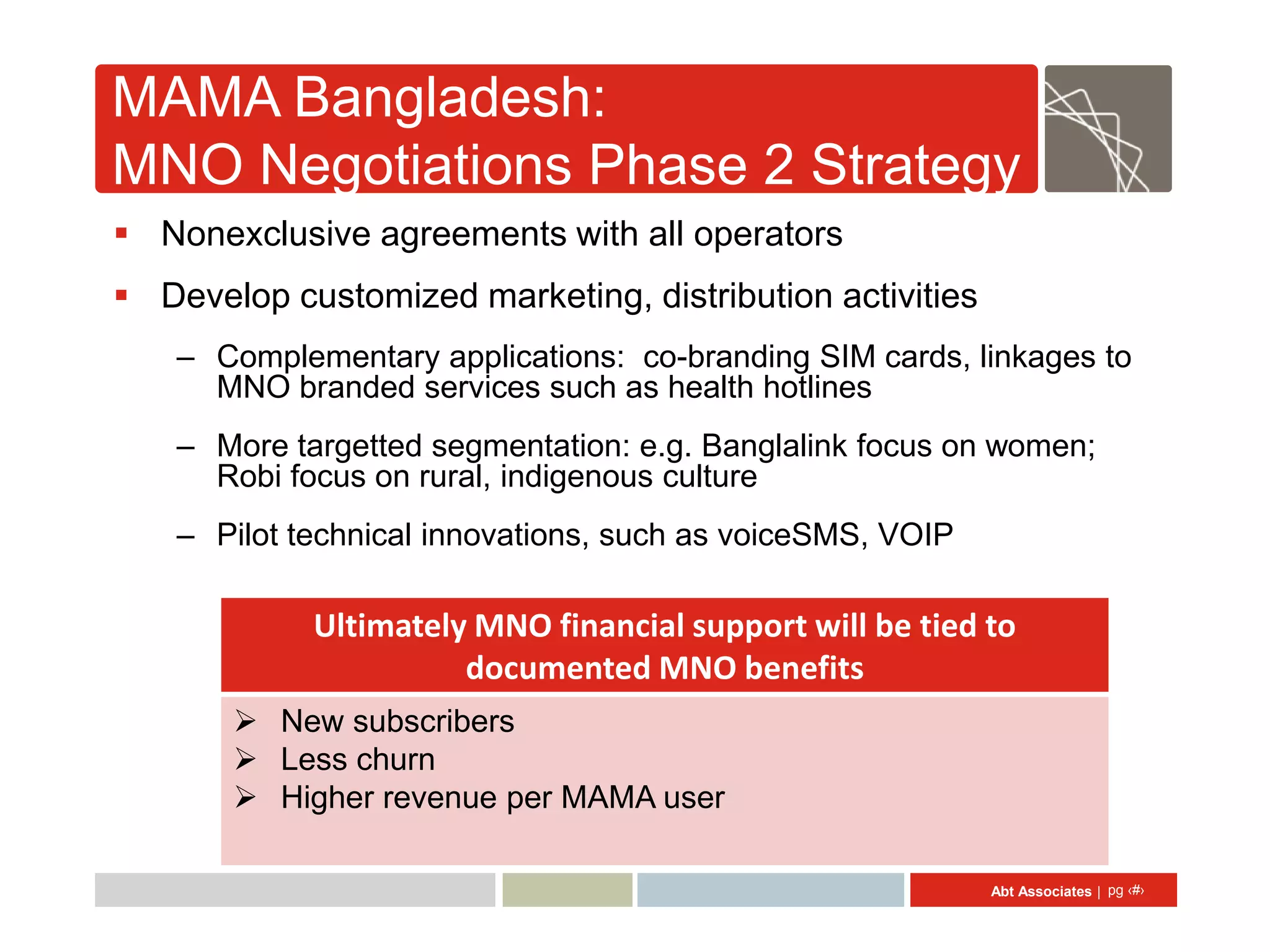 MAMA Bangladesh:
MNO Negotiations Phase 2 Strategy

▪ Nonexclusive agreements with all operators

▪ Develop customized marketing, distribution activities

– Complementary applications: co-branding SIM cards, linkages to MNO branded services such as health hotlines

– More targetted segmentation: e.g. Banglalink focus on women; Robi focus on rural, indigenous culture

– Pilot technical innovations, such as voiceSMS, VOIP

Ultimately MNO financial support will be tied to documented MNO benefits

➢ New subscribers
➢ Less churn
➢ Higher revenue per MAMA user

Abt Associates | pg ‹#›